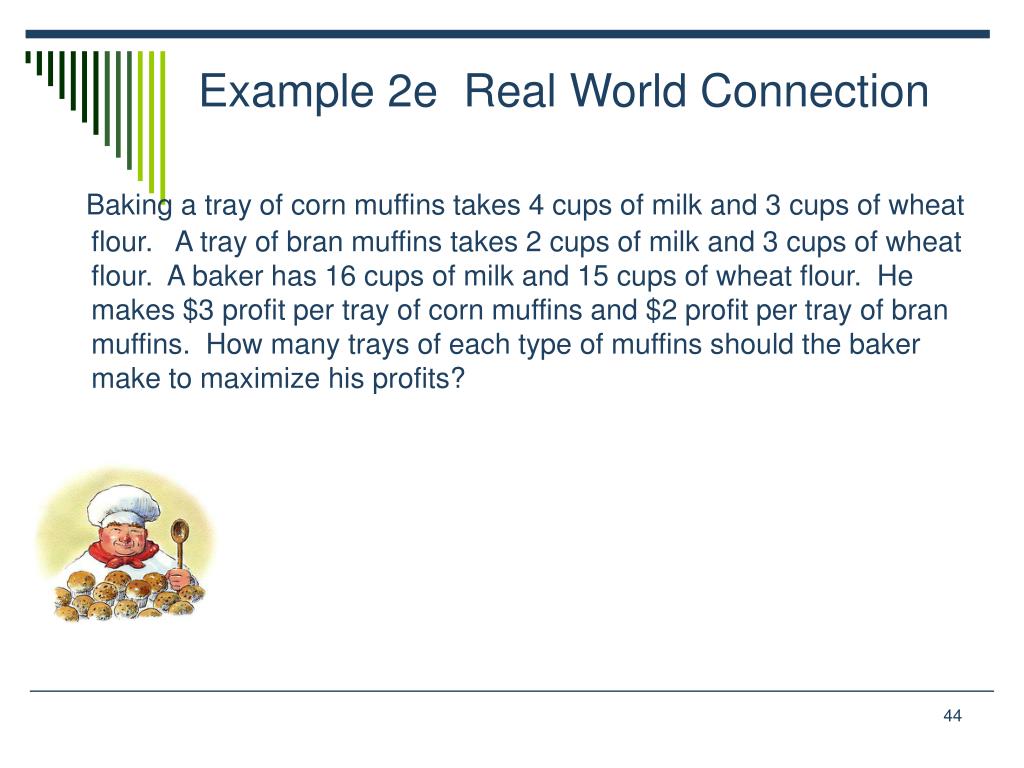 Example 2e  Real World Connection

Baking a tray of corn muffins takes 4 cups of milk and 3 cups of wheat flour.   A tray of bran muffins takes 2 cups of milk and 3 cups of wheat flour.  A baker has 16 cups of milk and 15 cups of wheat flour.  He makes \$3 profit per tray of corn muffins and \$2 profit per tray of bran muffins.  How many trays of each type of muffins should the baker make to maximize his profits?

44